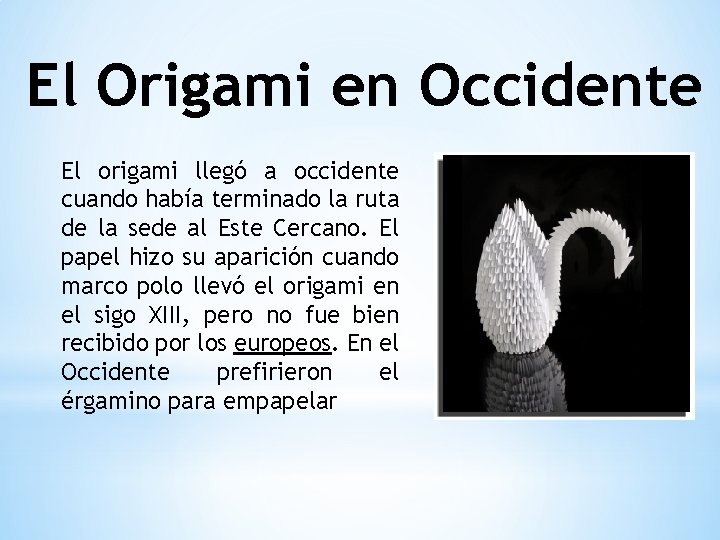 El Origami en Occidente

El origami llegó a occidente cuando había terminado la ruta de la sede al Este Cercano. El papel hizo su aparición cuando marco polo llevó el origami en el sigo XIII, pero no fue bien recibido por los europeos. En el Occidente prefirieron el érgamino para empapelar